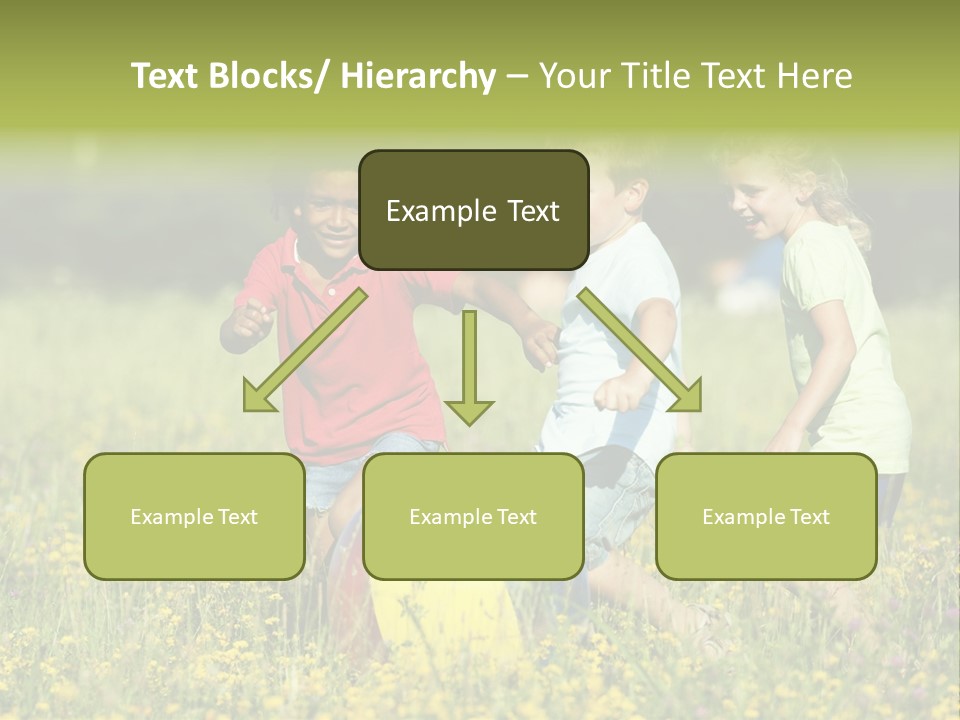 Text Blocks/ Hierarchy – Your Title Text Here

Example Text

Example Text

Example Text

Example Text